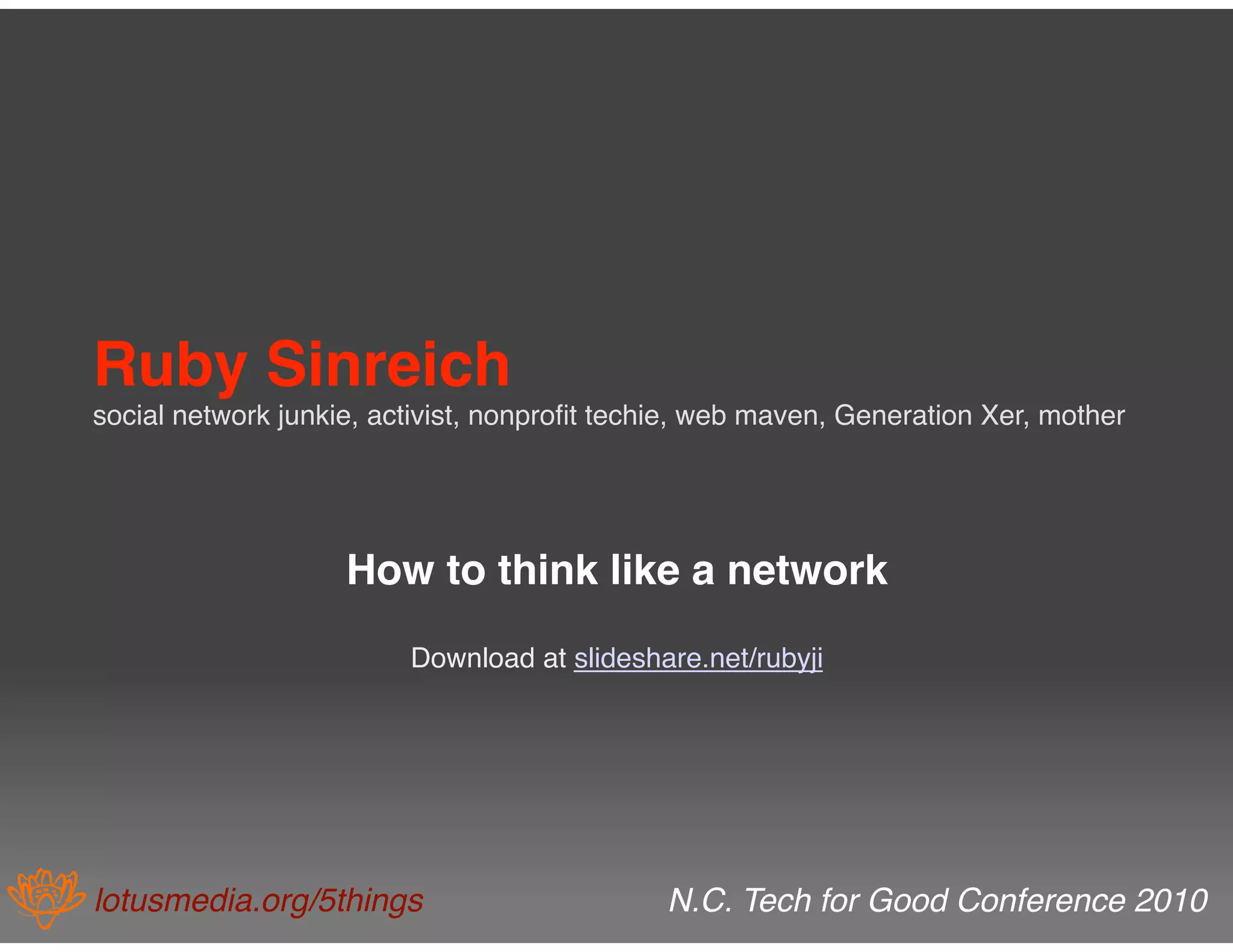 Ruby Sinreich
social network junkie, activist, nonprofit techie, web maven, Generation Xer, mother

How to think like a network

Download at slideshare.net/rubyji

lotusmedia.org/5things

N.C. Tech for Good Conference 2010